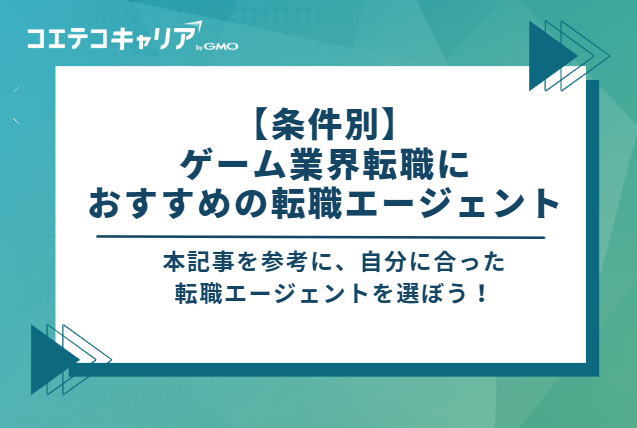 コエテコキャリア by GMO

【条件別】
ゲーム業界転職に
おすすめの転職エージェント

本記事を参考に、自分に合った
転職エージェントを選ぼう！